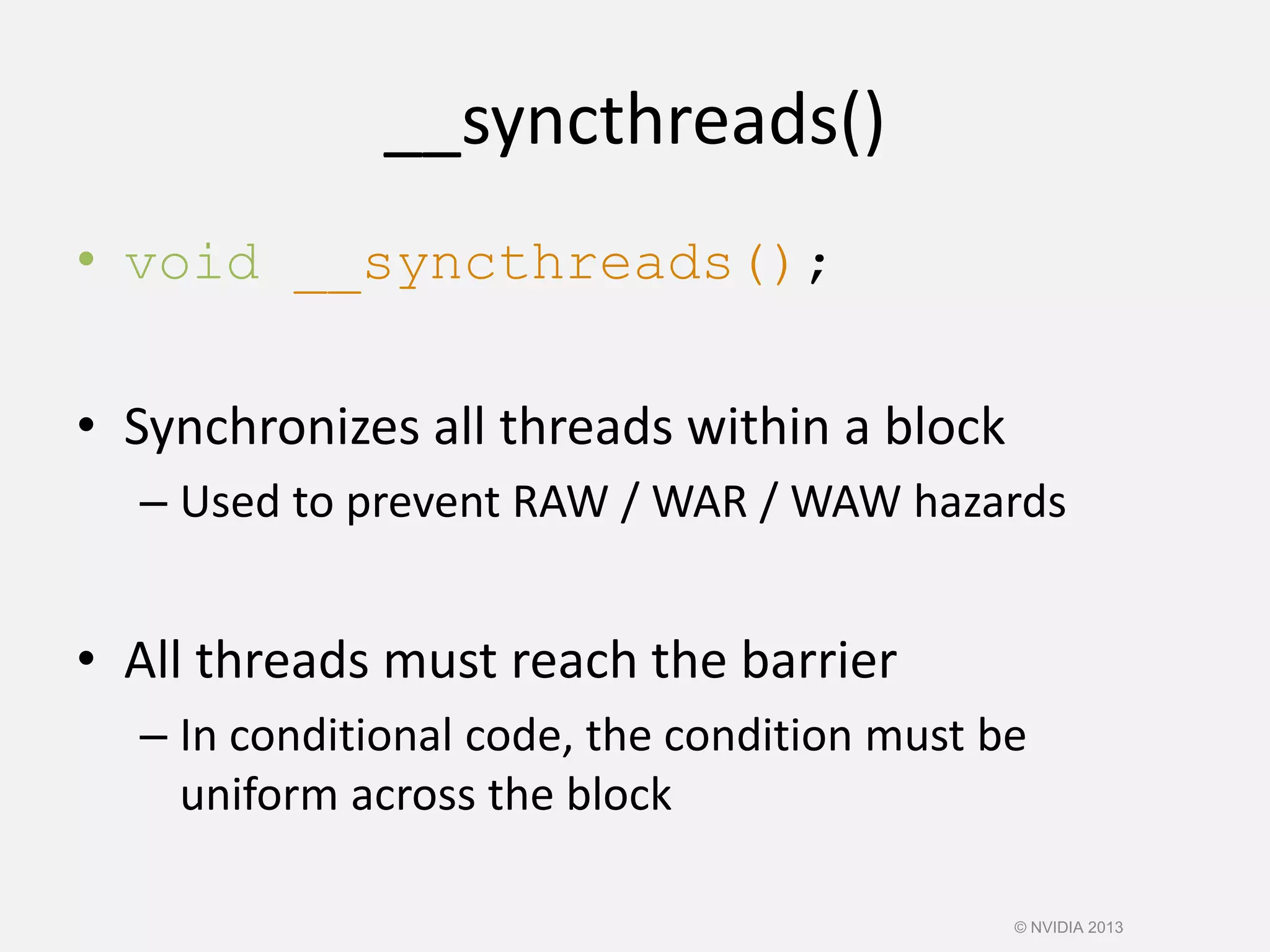 __syncthreads()

• void __syncthreads();

• Synchronizes all threads within a block
– Used to prevent RAW / WAR / WAW hazards

• All threads must reach the barrier
– In conditional code, the condition must be uniform across the block

© NVIDIA 2013